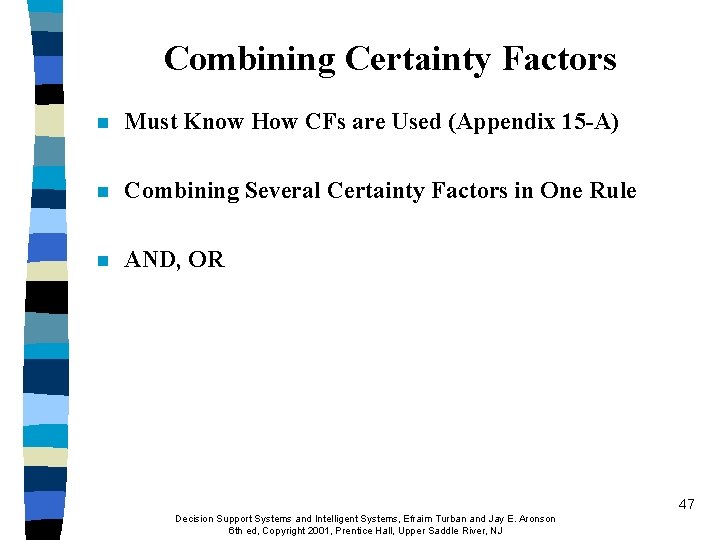 Combining Certainty Factors

Must Know How CFs are Used (Appendix 15-A)

Combining Several Certainty Factors in One Rule

AND, OR

47

Decision Support Systems and Intelligent Systems, Efraim Turban and Jay E. Aronson
6th ed, Copyright 2001, Prentice Hall, Upper Saddle River, NJ